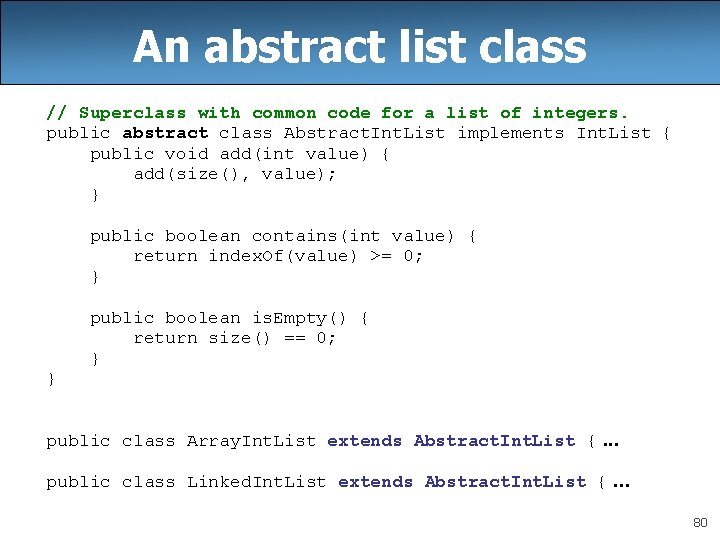 An abstract list class

// Superclass with common code for a list of integers.
public abstract class AbstractIntList implements IntList {
    public void add(int value) {
        add(size(), value);
    }

    public boolean contains(int value) {
        return indexOf(value) >= 0;
    }

    public boolean isEmpty() {
        return size() == 0;
    }
}

public class ArrayIntList extends AbstractIntList { ...

public class LinkedIntList extends AbstractIntList { ...

80